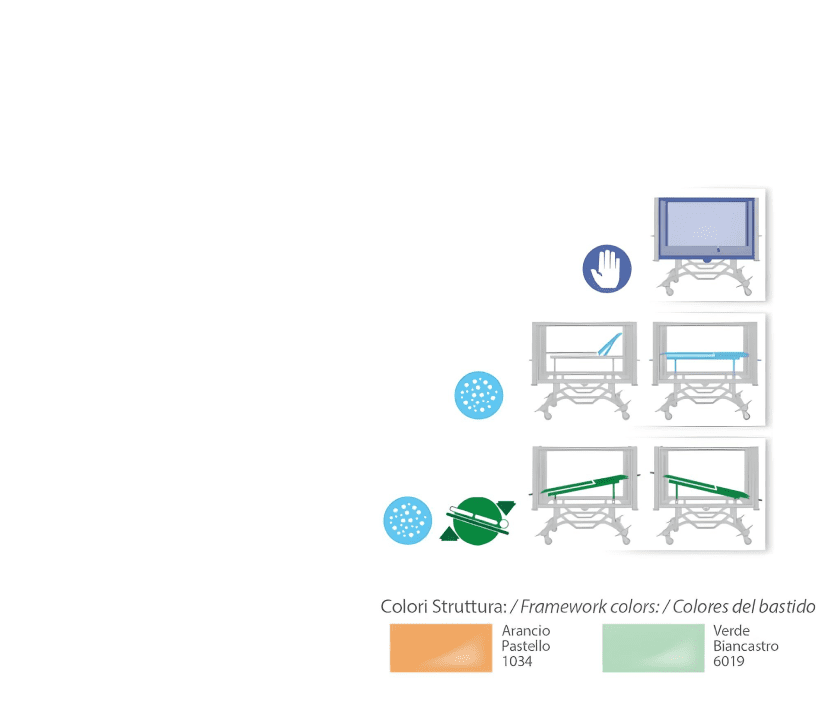 Colori Struttura: / Framework colors: / Colores del bastido

Arancio Pastello 1034

Verde Biancastro 6019